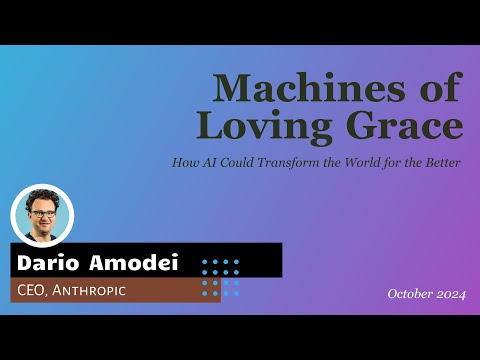 Machines of Loving Grace

How AI Could Transform the World for the Better

Dario Amodei

CEO, Anthropic

October 2024